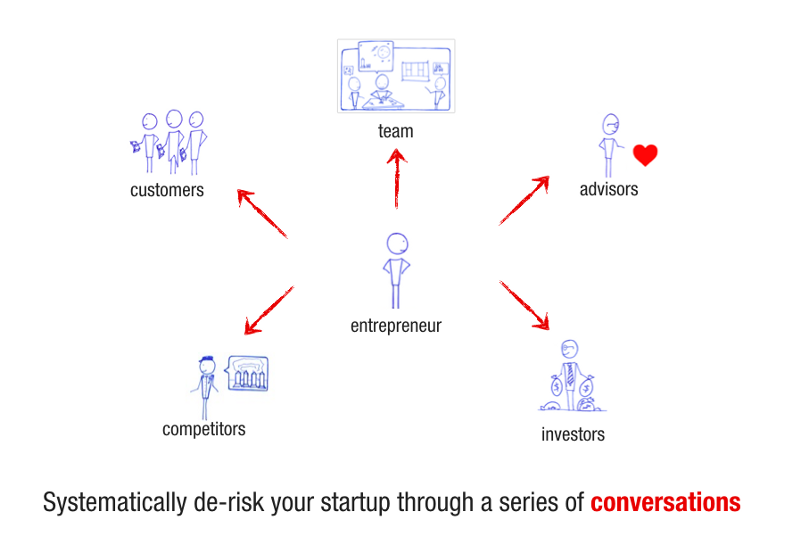 team

customers

advisors

entrepreneur

competitors

investors

Systematically de-risk your startup through a series of conversations